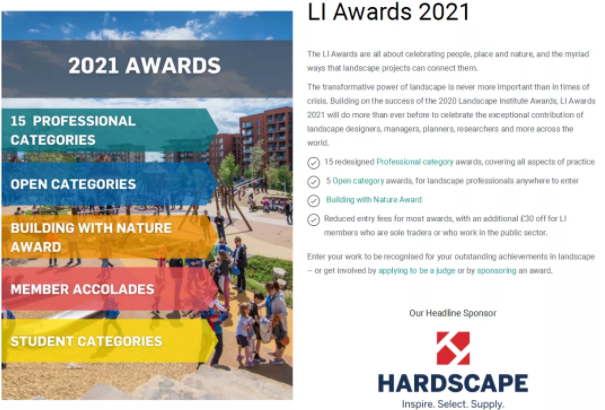 2021 AWARDS

15 PROFESSIONAL CATEGORIES

OPEN CATEGORIES

BUILDING WITH NATURE AWARD

MEMBER ACCOLADES

STUDENT CATEGORIES

LI Awards 2021

The LI Awards are all about celebrating people, place and nature, and the myriad ways that landscape projects can connect them.

The transformative power of landscape is never more important than in times of crisis. Building on the success of the 2020 Landscape Institute Awards, LI Awards 2021 will do more than ever before to celebrate the exceptional contribution of landscape designers, managers, planners, researchers and more across the world.

15 redesigned Professional category awards, covering all aspects of practice

5 Open category awards, for landscape professionals anywhere to enter

Building with Nature Award

Reduced entry fees for most awards, with an additional £30 off for LI members who are sole traders or who work in the public sector.

Enter your work to be recognised for your outstanding achievements in landscape – or get involved by applying to be a judge or by sponsoring an award.

Our Headline Sponsor

HARDSCAPE

Inspire. Select. Supply.